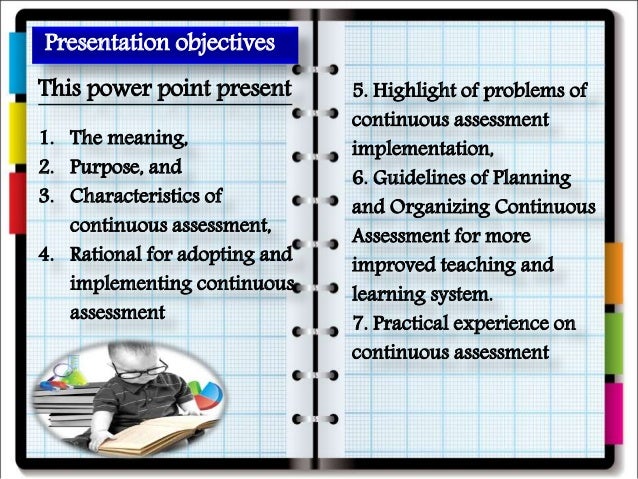 Presentation objectives

This power point present

1. The meaning,
2. Purpose, and
3. Characteristics of continuous assessment,
4. Rational for adopting and implementing continuous assessment

5. Highlight of problems of continuous assessment implementation,
6. Guidelines of Planning and Organizing Continuous Assessment for more improved teaching and learning system.
7. Practical experience on continuous assessment